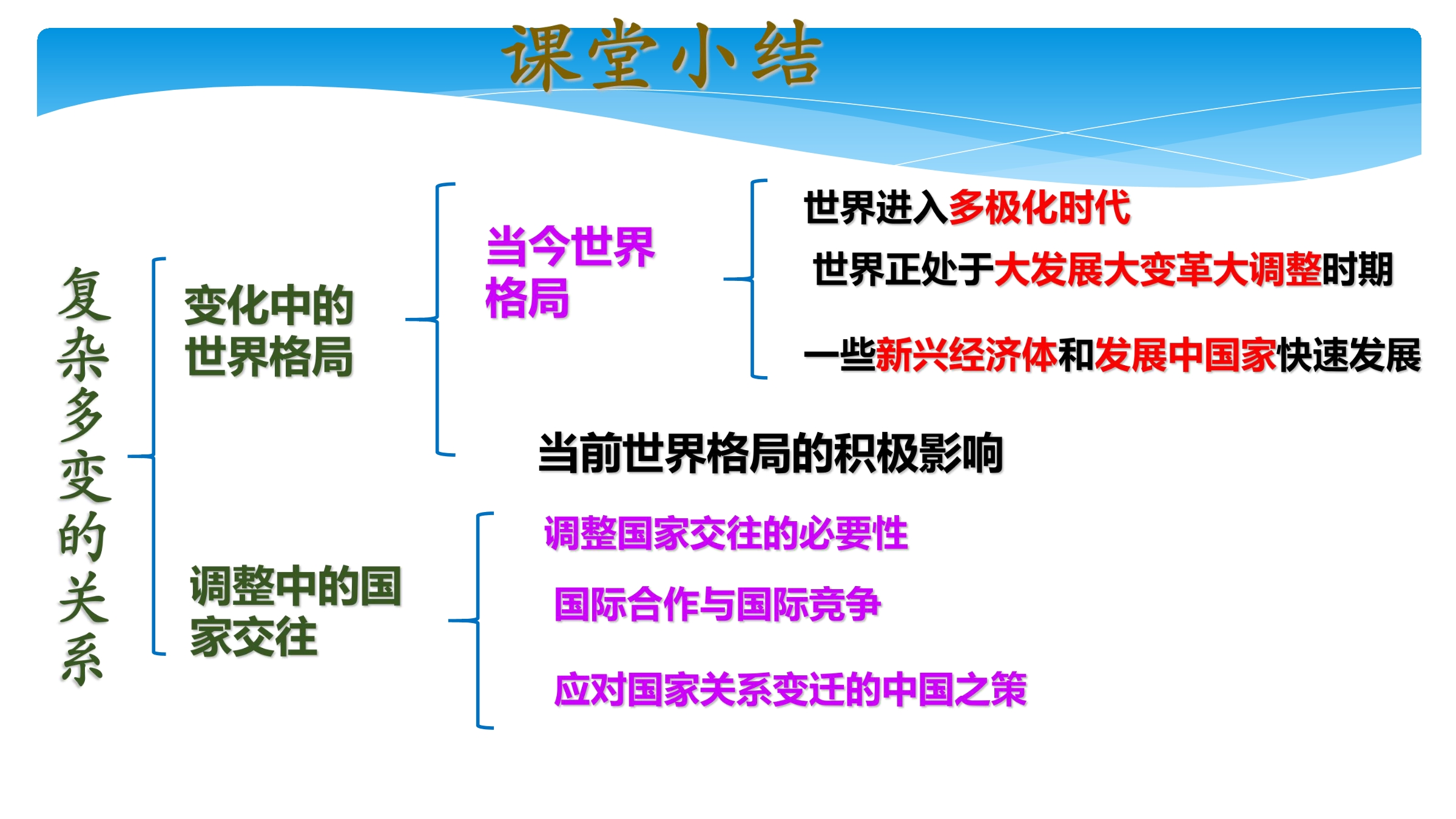 课堂小结

复杂多变的关系

变化中的世界格局

当今世界格局

世界进入多极化时代

世界正处于大发展大变革大调整时期

一些新兴经济体和发展中国家快速发展

当前世界格局的积极影响

调整中的国家交往

调整国家交往的必要性

国际合作与国际竞争

应对国家关系变迁的中国之策